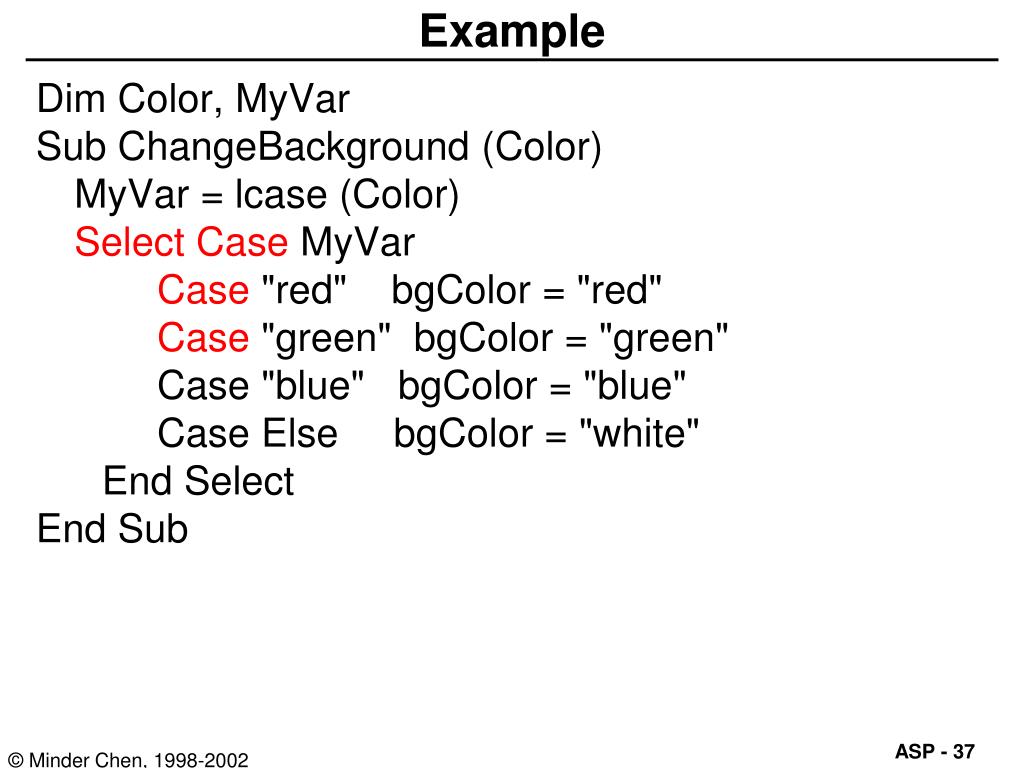 Example

Dim Color, MyVar
Sub ChangeBackground (Color)
MyVar = lcase (Color)
Select Case MyVar
Case "red" bgColor = "red"
Case "green" bgColor = "green"
Case "blue" bgColor = "blue"
Case Else bgColor = "white"
End Select
End Sub

© Minder Chen, 1998-2002

ASP - 37